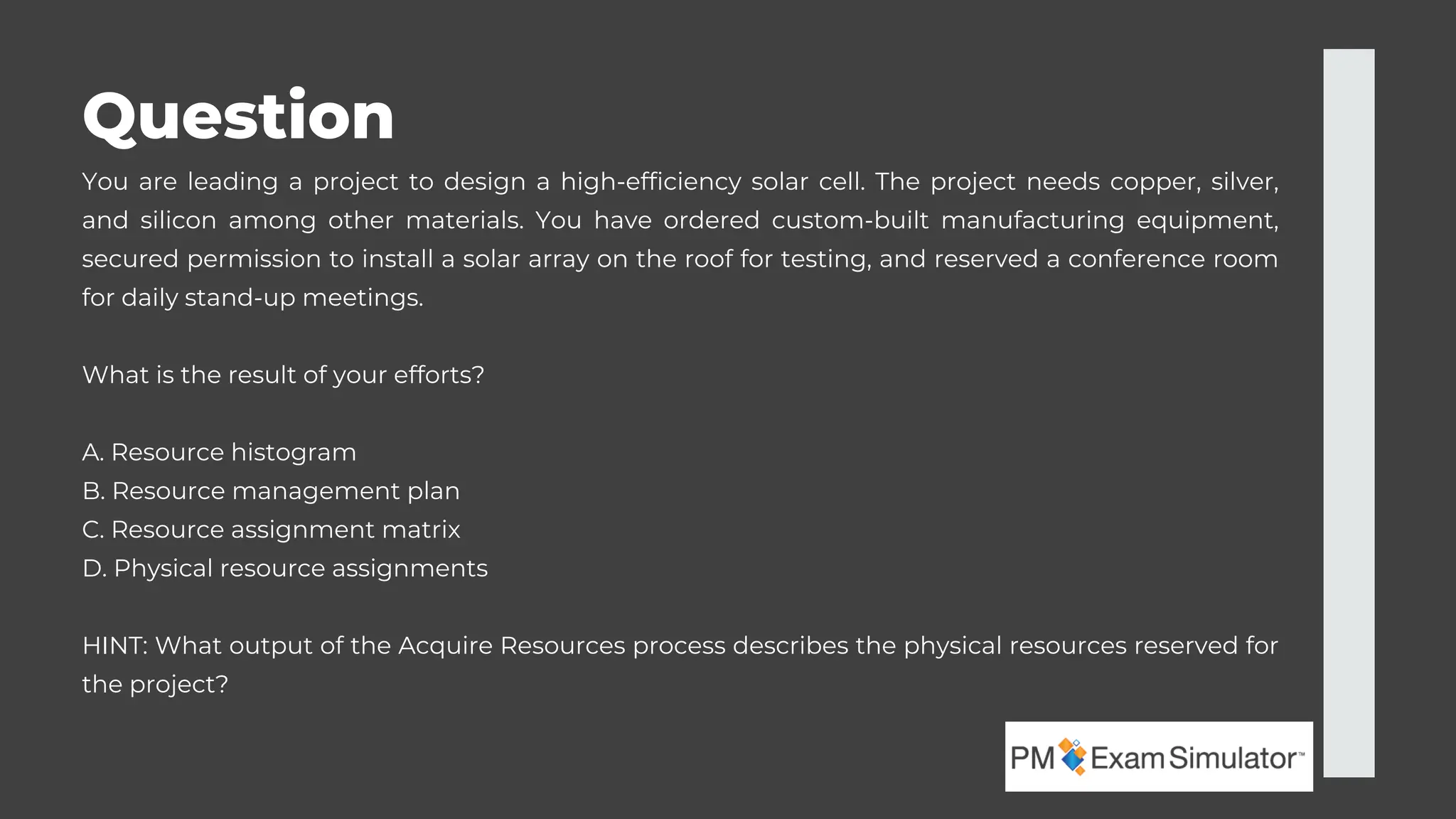 Question

You are leading a project to design a high-efficiency solar cell. The project needs copper, silver, and silicon among other materials. You have ordered custom-built manufacturing equipment, secured permission to install a solar array on the roof for testing, and reserved a conference room for daily stand-up meetings.

What is the result of your efforts?

A. Resource histogram
B. Resource management plan
C. Resource assignment matrix
D. Physical resource assignments

HINT: What output of the Acquire Resources process describes the physical resources reserved for the project?

PM Exam Simulator™